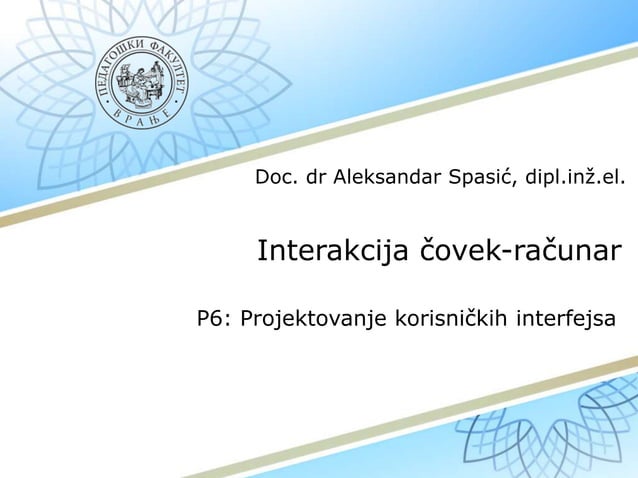 ПЕДАГОШКИ ФАКУЛТЕТ
ВРАЊЕ

Doc. dr Aleksandar Spasić, dipl.inž.el.

Interakcija čovek-računar

P6: Projektovanje korisničkih interfejsa